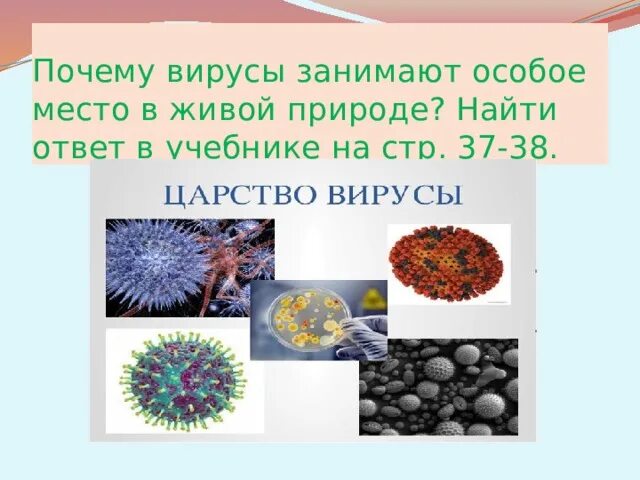 Почему вирусы занимают особое место в живой природе? Найти ответ в учебнике на стр. 37-38.

ЦАРСТВО ВИРУСЫ